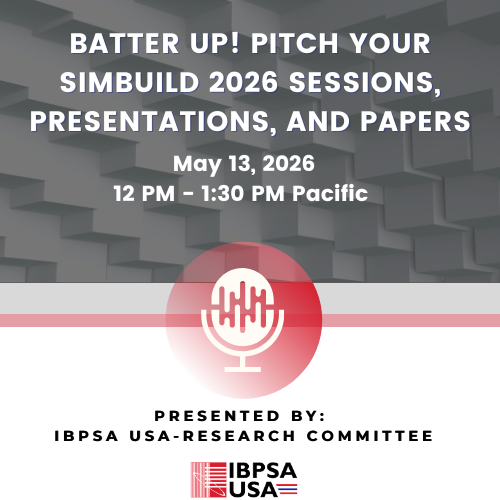 BATTER UP! PITCH YOUR SIMBUILD 2026 SESSIONS, PRESENTATIONS, AND PAPERS

May 13, 2026
12 PM - 1:30 PM Pacific

PRESENTED BY:
IBPSA USA-RESEARCH COMMITTEE

IBPSA
USA